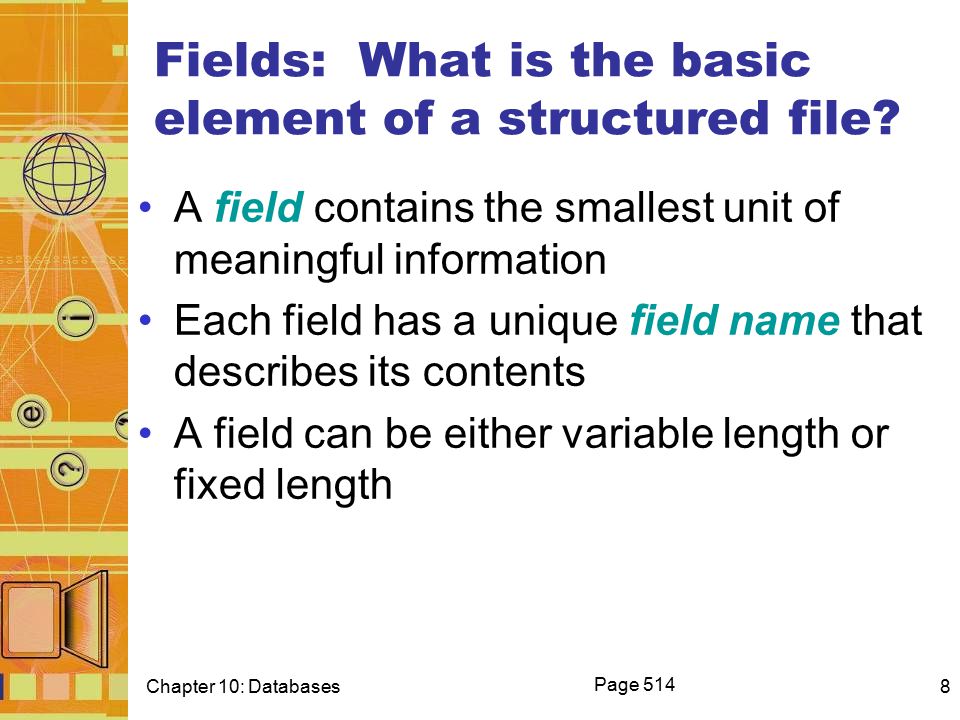 Fields: What is the basic element of a structured file?

• A field contains the smallest unit of meaningful information
• Each field has a unique field name that describes its contents
• A field can be either variable length or fixed length

Chapter 10: Databases
Page 514
8